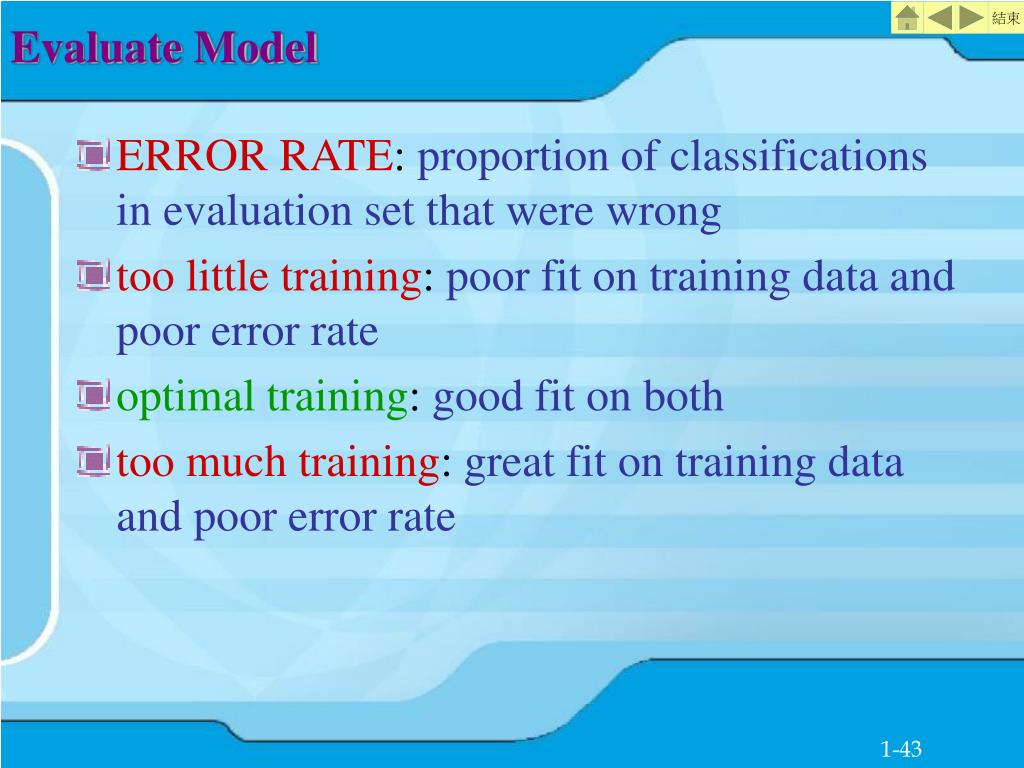 結束

Evaluate Model

ERROR RATE: proportion of classifications in evaluation set that were wrong

too little training: poor fit on training data and poor error rate

optimal training: good fit on both

too much training: great fit on training data and poor error rate

1-43